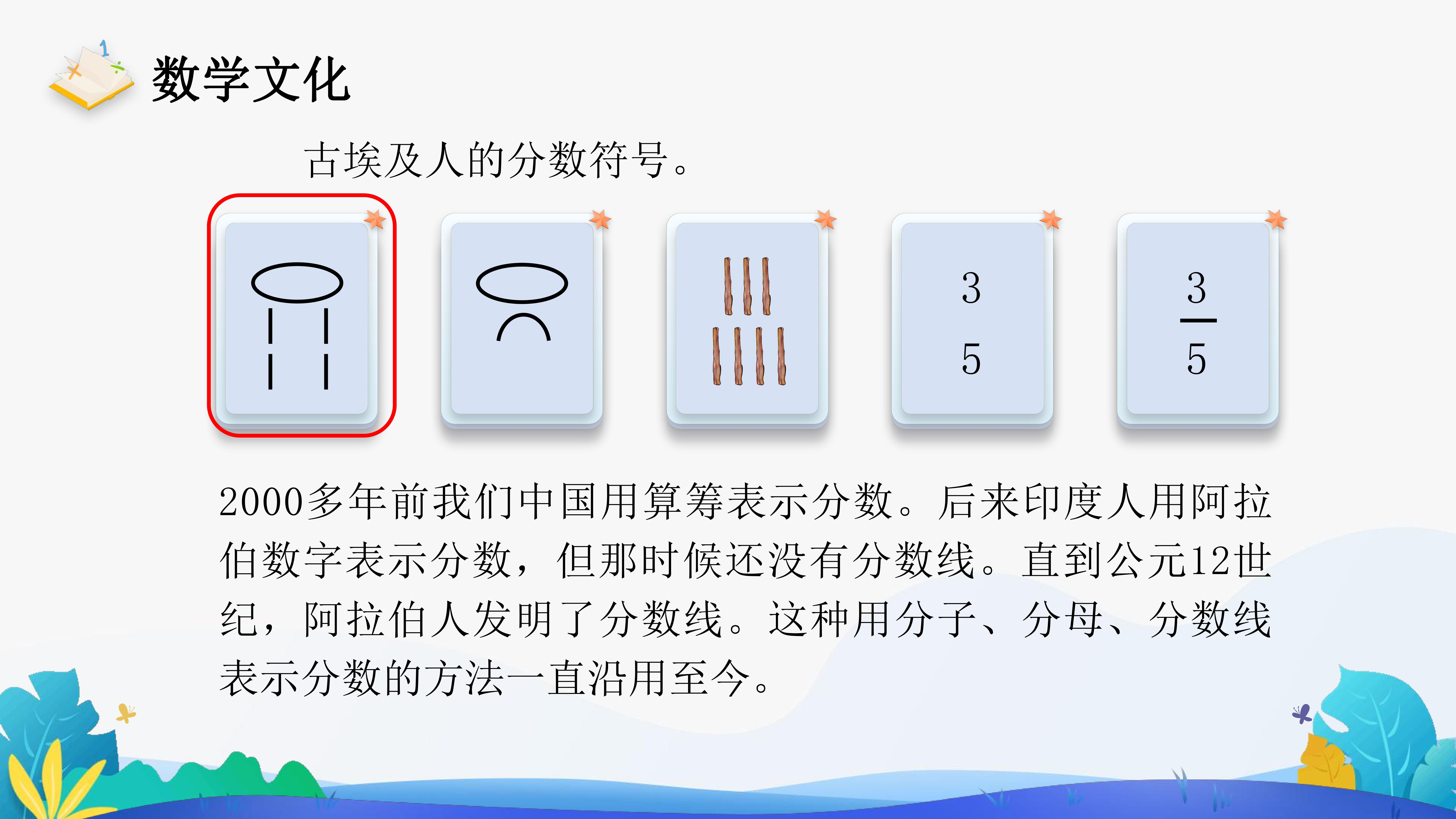 数学文化

古埃及人的分数符号。

3
5

$\frac{3}{5}$

2000多年前我们中国用算筹表示分数。后来印度人用阿拉伯数字表示分数，但那时候还没有分数线。直到公元12世纪，阿拉伯人发明了分数线。这种用分子、分母、分数线表示分数的方法一直沿用至今。